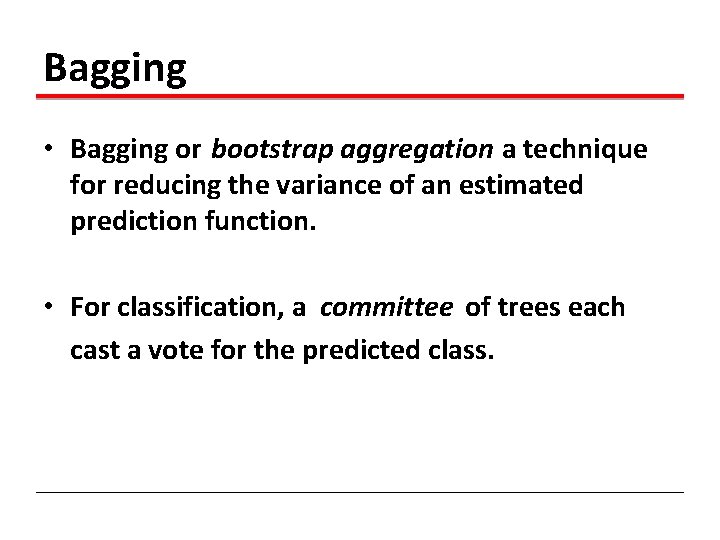 Bagging

• Bagging or bootstrap aggregation a technique for reducing the variance of an estimated prediction function.

• For classification, a committee of trees each cast a vote for the predicted class.